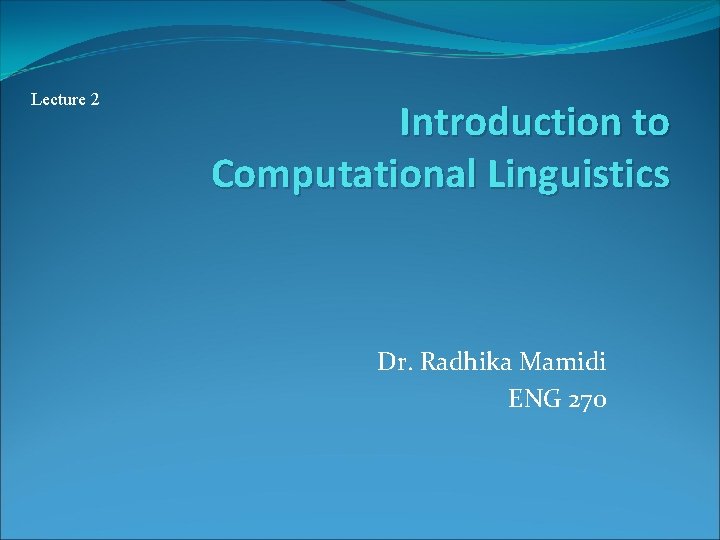 Lecture 2

Introduction to Computational Linguistics

Dr. Radhika Mamidi
ENG 270